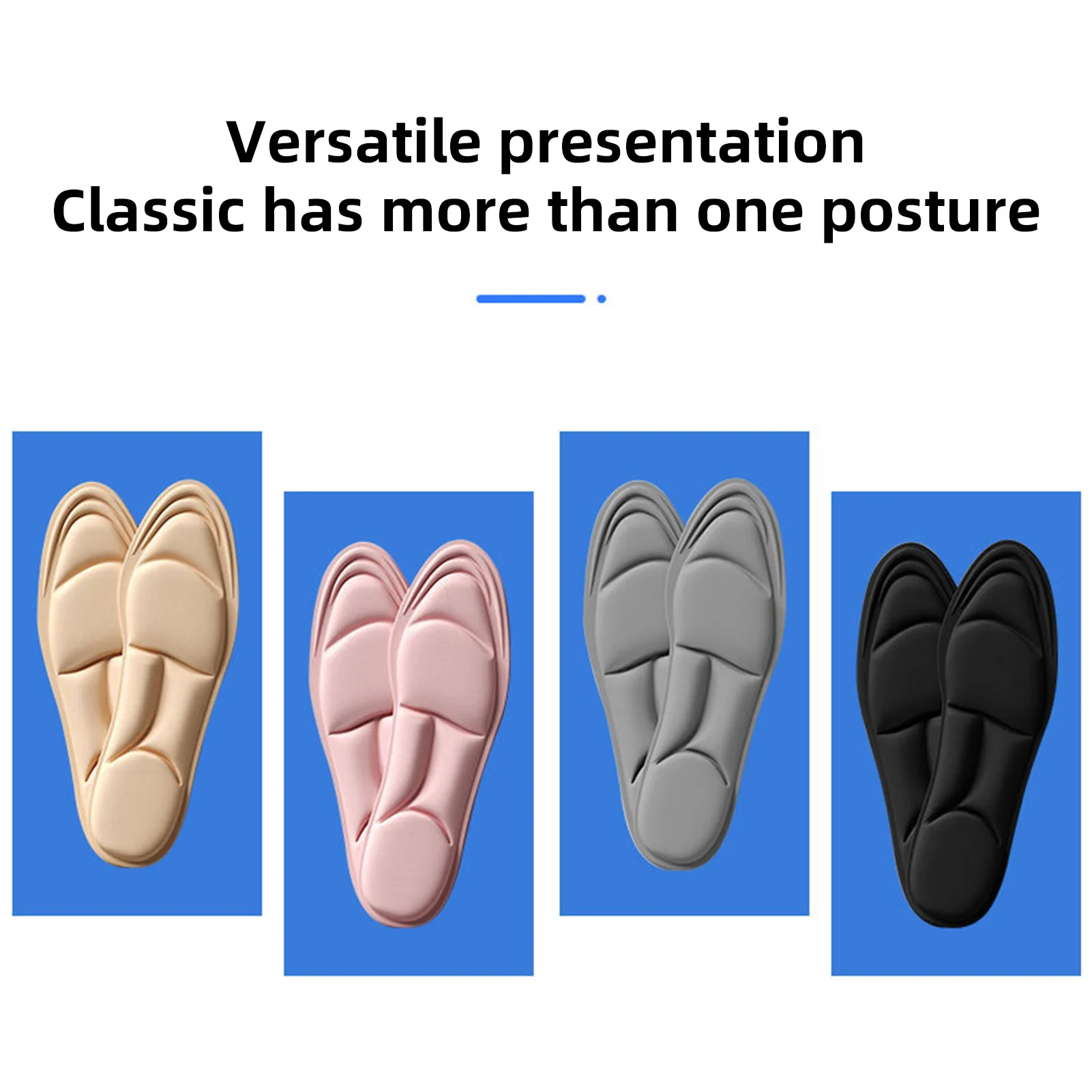 Versatile presentation
Classic has more than one posture